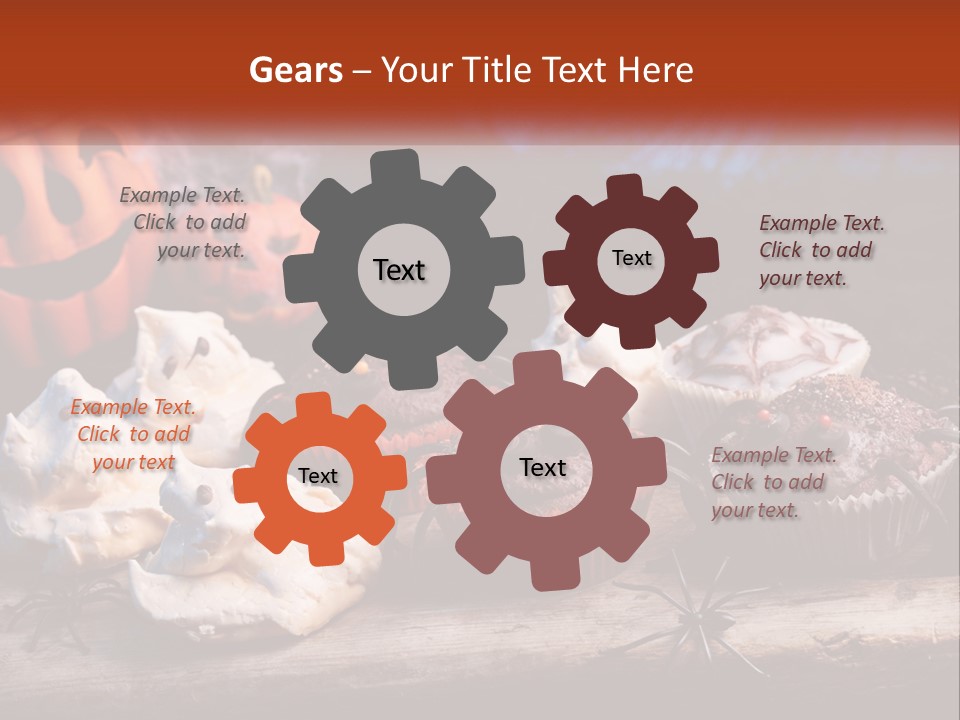 Gears – Your Title Text Here

Example Text. Click to add your text.

Text

Text

Example Text. Click to add your text.

Example Text. Click to add your text

Text

Text

Example Text. Click to add your text.